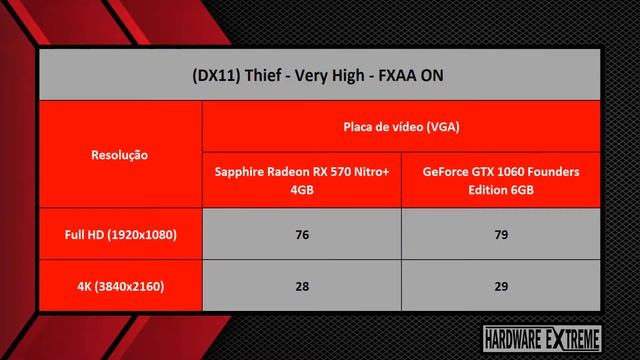 (DX11) Thief - Very High - FXAA ON

| Resolução | Placa de vídeo (VGA) | |
|---|---|---|
| | Sapphire Radeon RX 570 Nitro+ 4GB | GeForce GTX 1060 Founders Edition 6GB |
| Full HD (1920x1080) | 76 | 79 |
| 4K (3840x2160) | 28 | 29 |

HARDWARE EXTREME